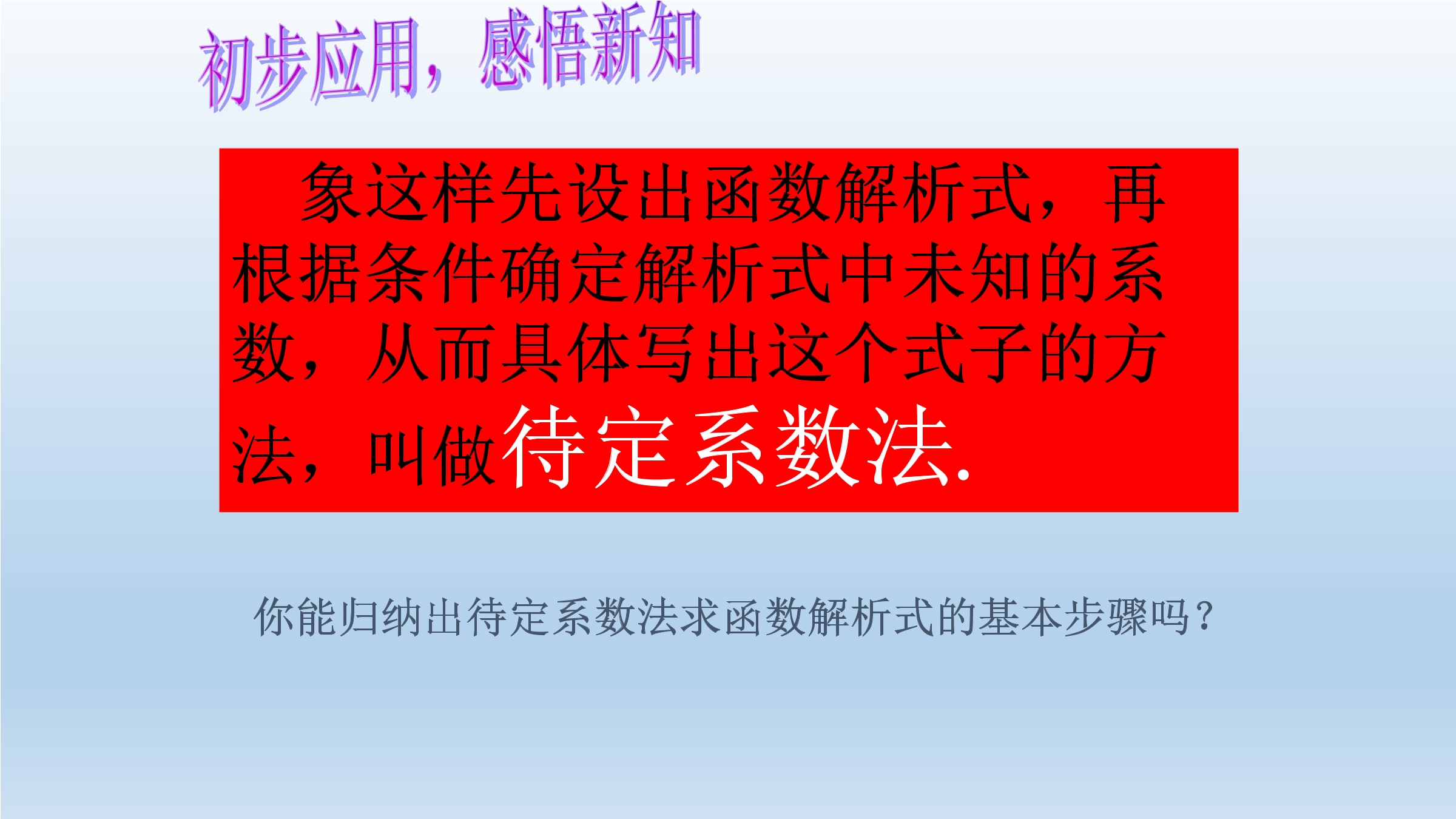 初步应用，感悟新知

象这样先设出函数解析式，再根据条件确定解析式中未知的系数，从而具体写出这个式子的方法，叫做待定系数法.

你能归纳出待定系数法求函数解析式的基本步骤吗？